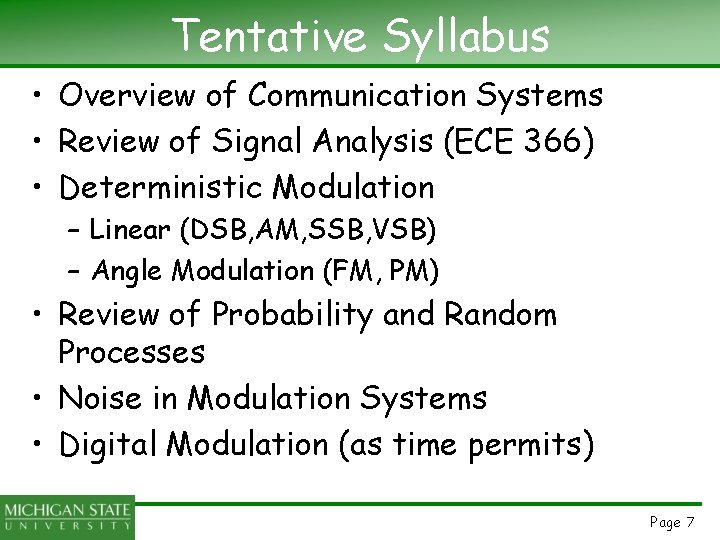 Tentative Syllabus

• Overview of Communication Systems
• Review of Signal Analysis (ECE 366)
• Deterministic Modulation
– Linear (DSB,AM,SSB,VSB)
– Angle Modulation (FM, PM)
• Review of Probability and Random Processes
• Noise in Modulation Systems
• Digital Modulation (as time permits)

MICHIGAN STATE UNIVERSITY

Page 7